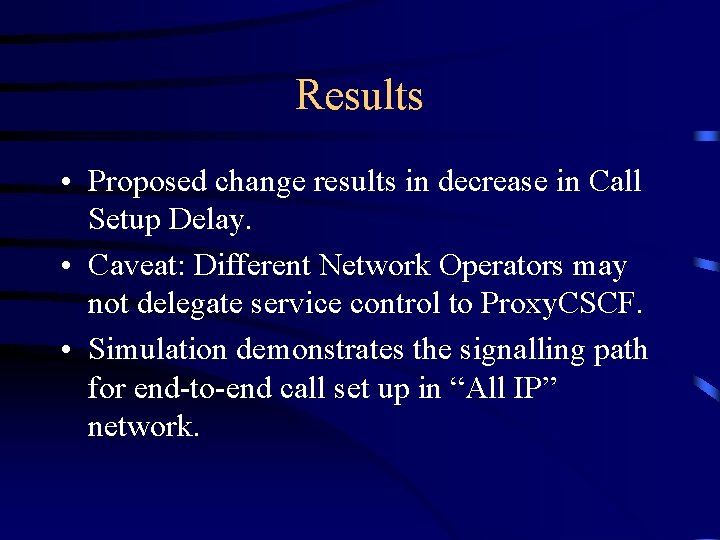 Results

• Proposed change results in decrease in Call Setup Delay.

• Caveat: Different Network Operators may not delegate service control to ProxyCSCF.

• Simulation demonstrates the signalling path for end-to-end call set up in “All IP” network.